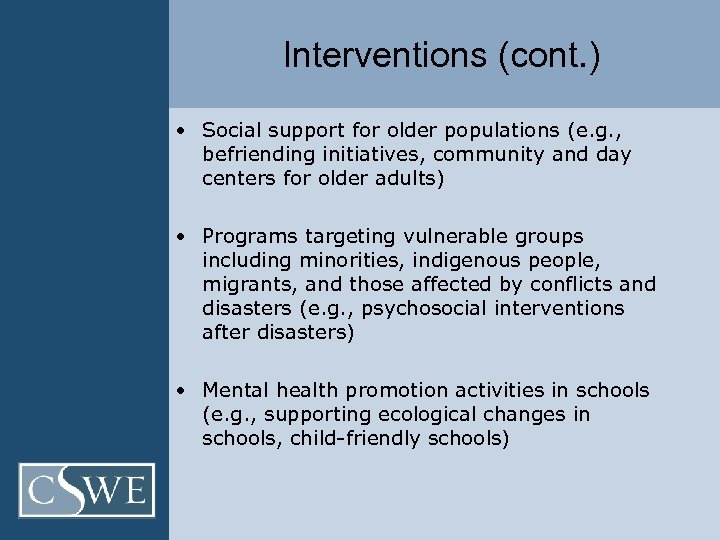 Interventions (cont.)

• Social support for older populations (e.g., befriending initiatives, community and day centers for older adults)

• Programs targeting vulnerable groups including minorities, indigenous people, migrants, and those affected by conflicts and disasters (e.g., psychosocial interventions after disasters)

• Mental health promotion activities in schools (e.g., supporting ecological changes in schools, child-friendly schools)

CSWE